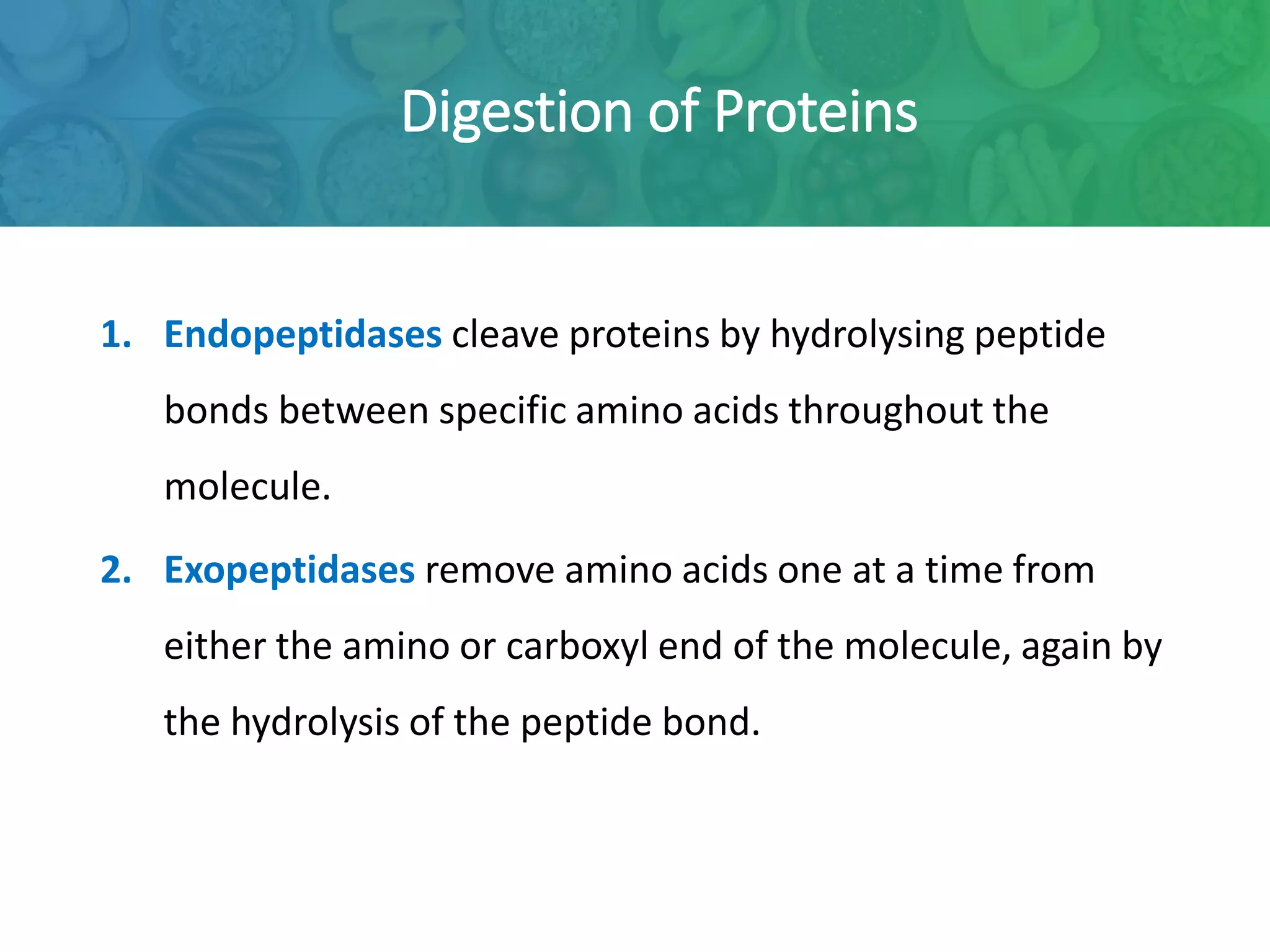 Digestion of Proteins

1. Endopeptidases cleave proteins by hydrolysing peptide bonds between specific amino acids throughout the molecule.

2. Exopeptidases remove amino acids one at a time from either the amino or carboxyl end of the molecule, again by the hydrolysis of the peptide bond.